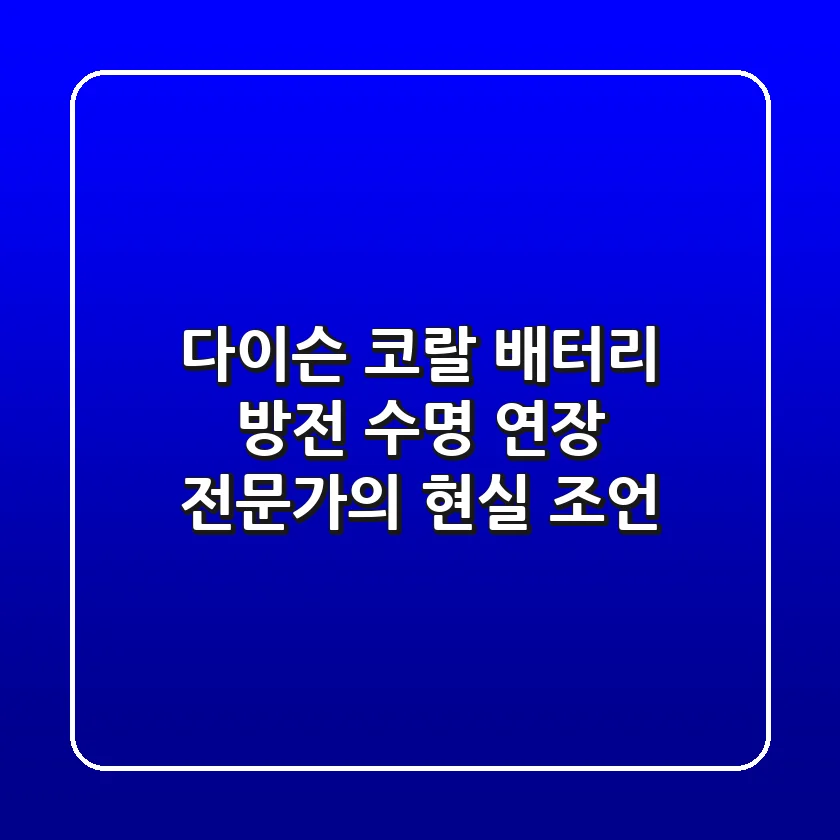 다이슨 코랄 배터리
방전 수명 연장
전문가의 현실 조언